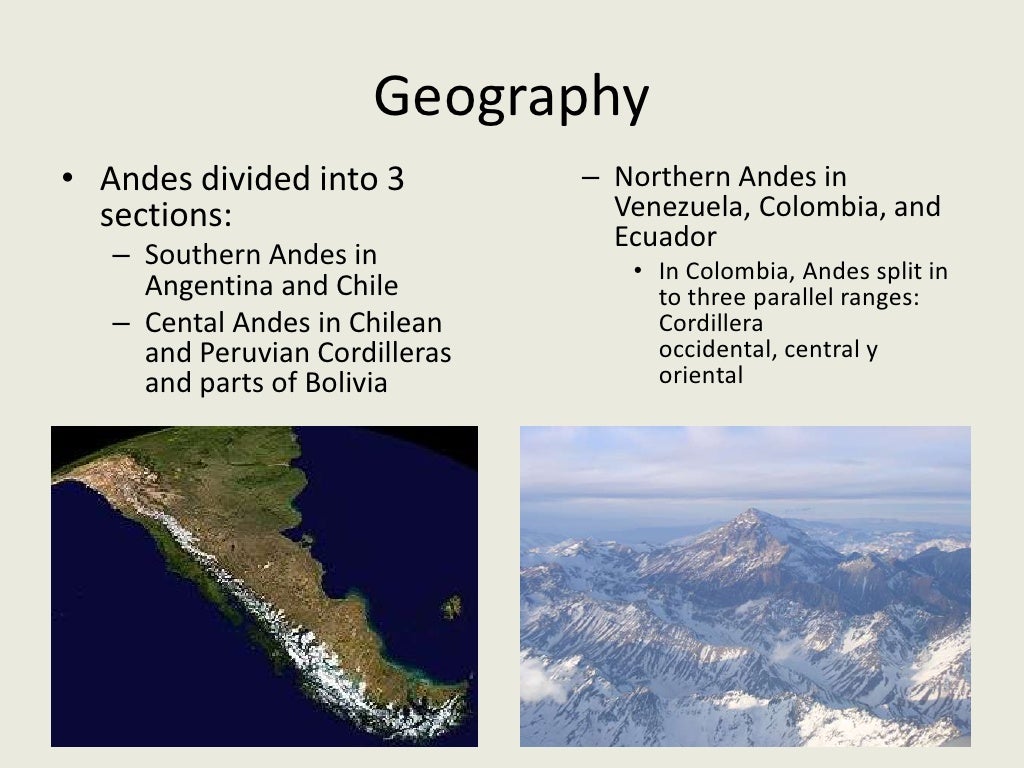 Geography

• Andes divided into 3 sections:
– Southern Andes in Angentina and Chile
– Cental Andes in Chilean and Peruvian Cordilleras and parts of Bolivia

– Northern Andes in Venezuela, Colombia, and Ecuador
• In Colombia, Andes split in to three parallel ranges: Cordillera occidental, central y oriental